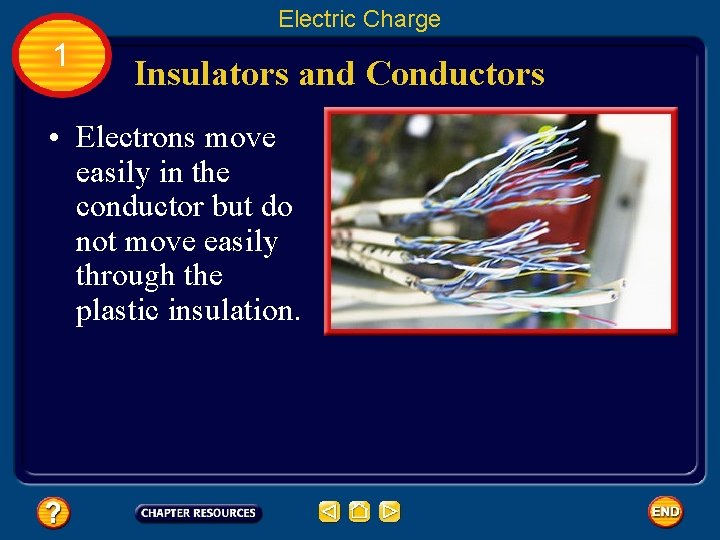 Electric Charge

1

Insulators and Conductors

• Electrons move easily in the conductor but do not move easily through the plastic insulation.

?

CHAPTER RESOURCES

END